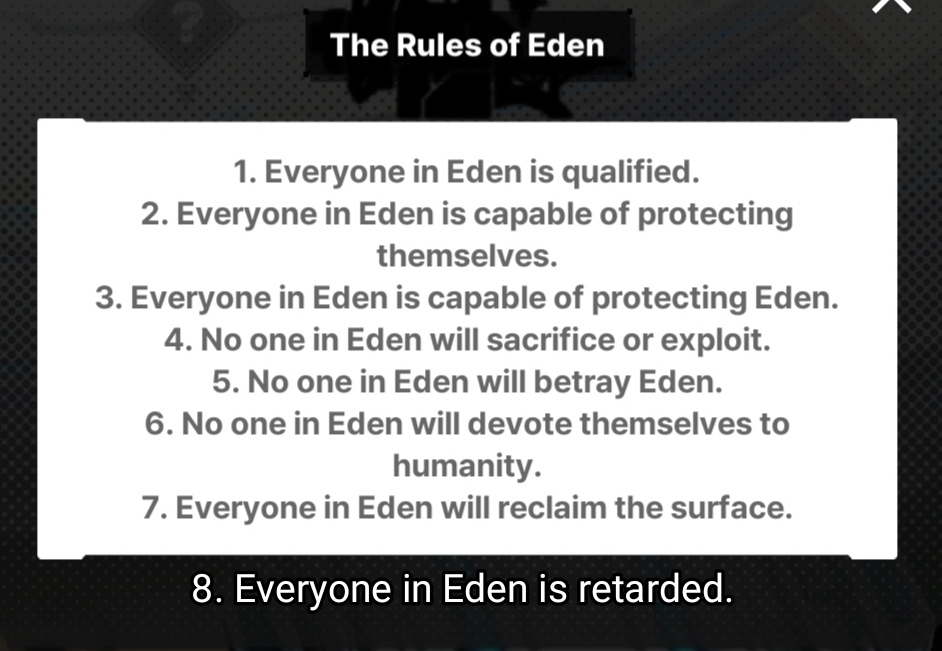 The Rules of Eden

1. Everyone in Eden is qualified.
2. Everyone in Eden is capable of protecting themselves.
3. Everyone in Eden is capable of protecting Eden.
4. No one in Eden will sacrifice or exploit.
5. No one in Eden will betray Eden.
6. No one in Eden will devote themselves to humanity.
7. Everyone in Eden will reclaim the surface.

8. Everyone in Eden is retarded.